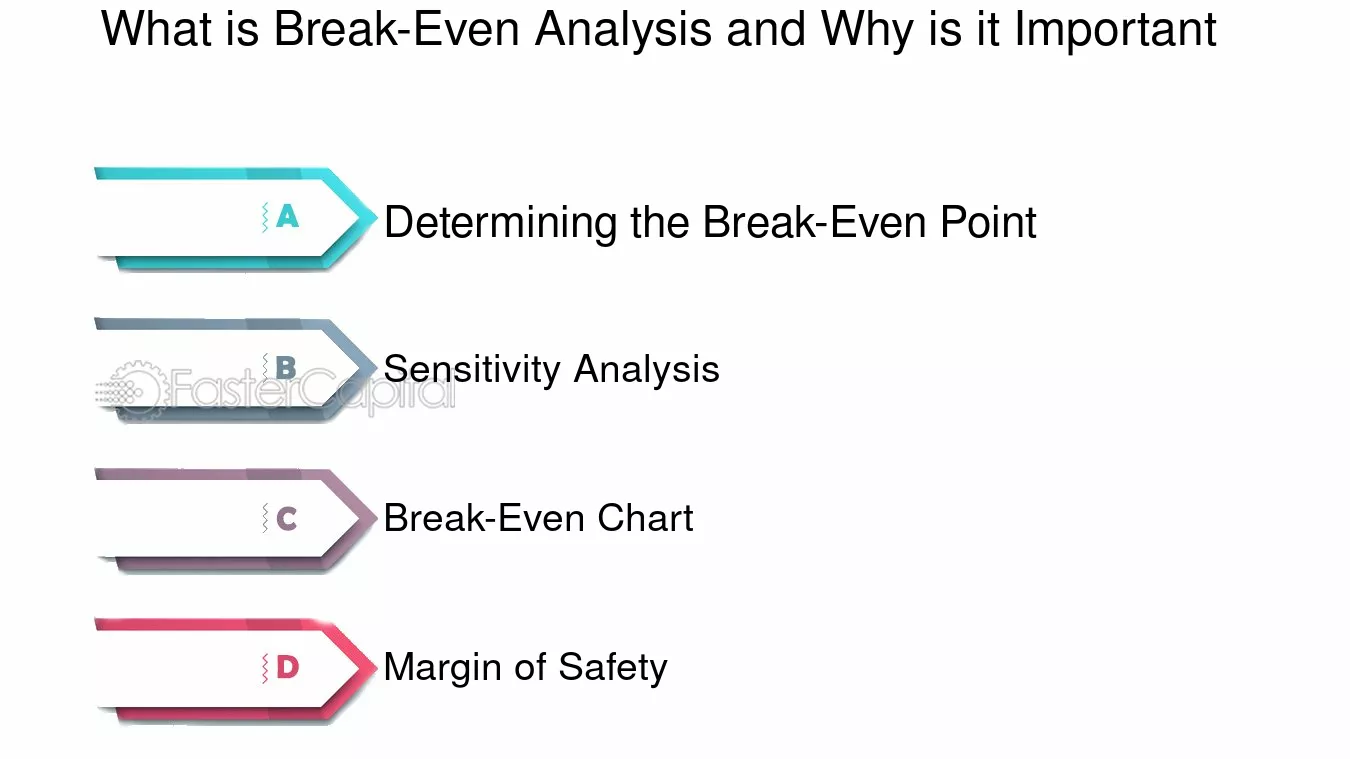 What is Break-Even Analysis and Why is it Important

A Determining the Break-Even Point

B Sensitivity Analysis

C Break-Even Chart

D Margin of Safety

FasterCapital